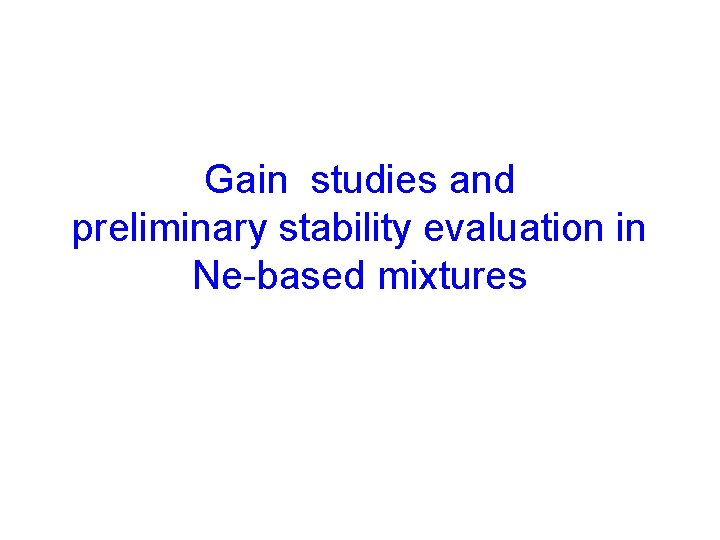 Gain studies and preliminary stability evaluation in Ne-based mixtures